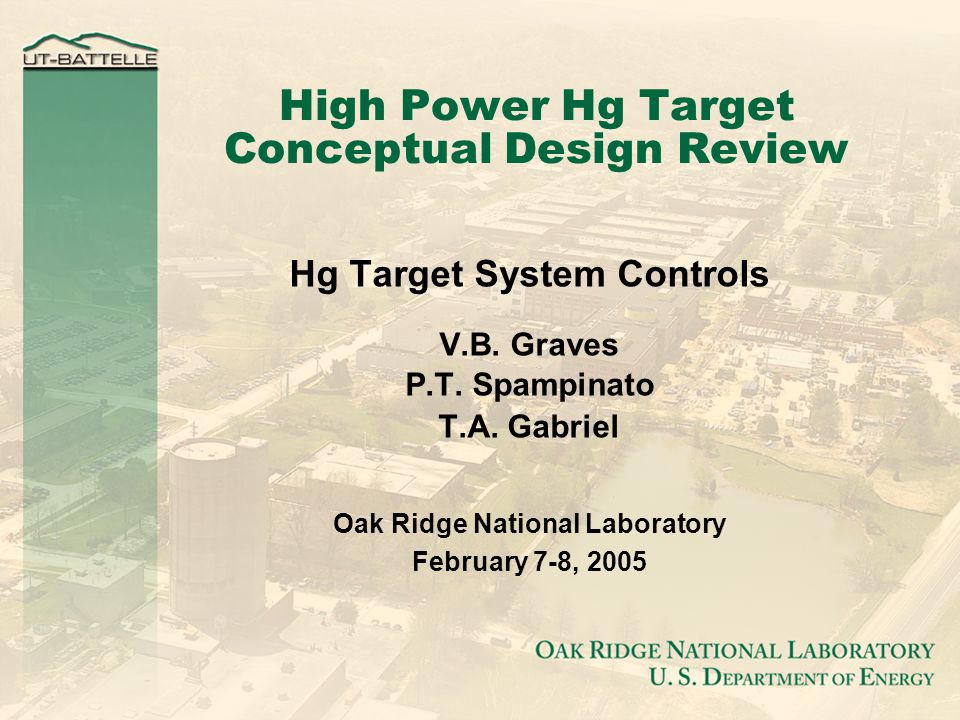 UT-BATTELLE

High Power Hg Target Conceptual Design Review

Hg Target System Controls

V.B. Graves
P.T. Spampinato
T.A. Gabriel

Oak Ridge National Laboratory
February 7-8, 2005

OAK RIDGE NATIONAL LABORATORY
U. S. DEPARTMENT OF ENERGY